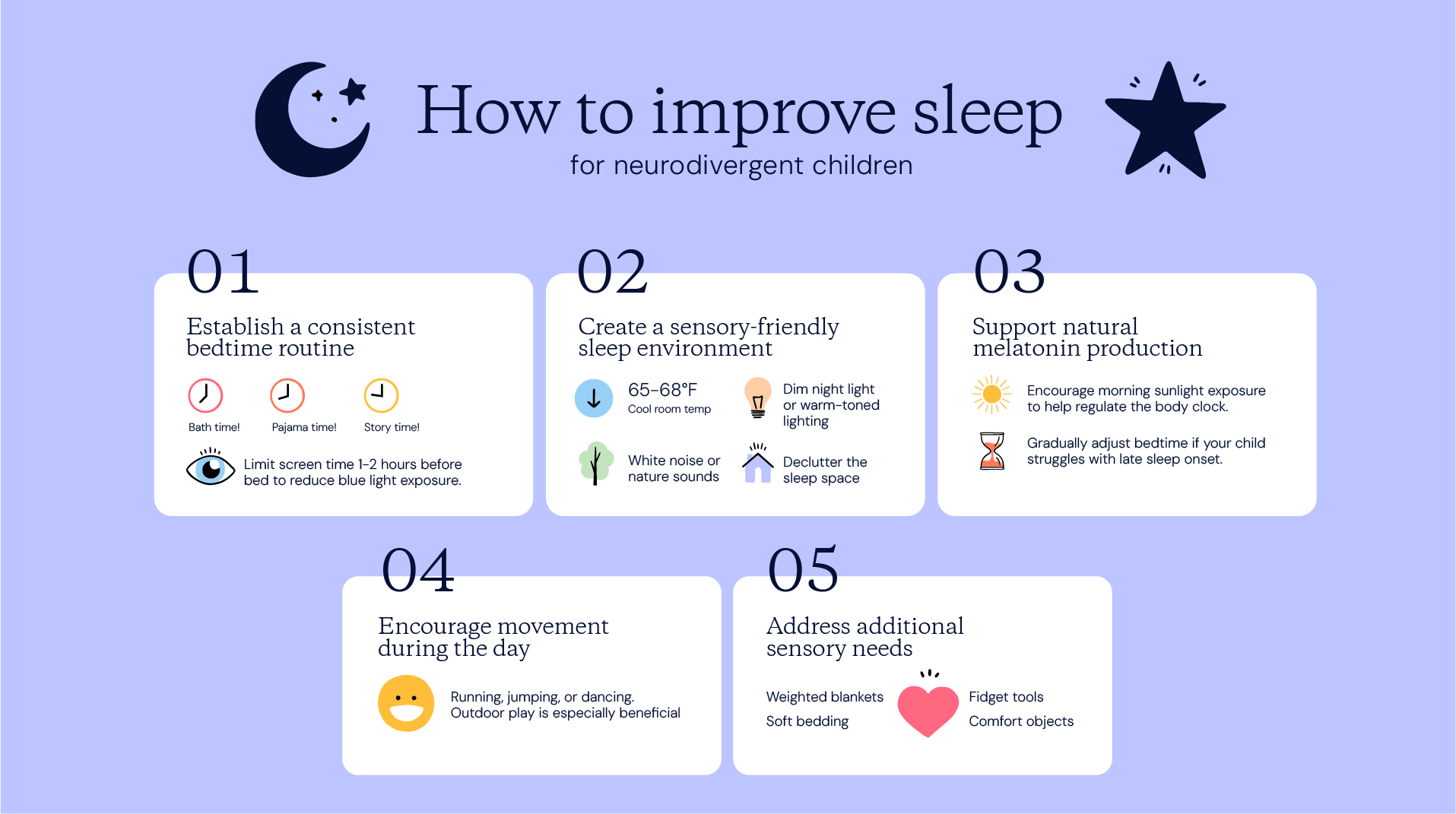 How to improve sleep
for neurodivergent children

01
Establish a consistent bedtime routine

Bath time!
Pajama time!
Story time!

Limit screen time 1–2 hours before bed to reduce blue light exposure.

02
Create a sensory-friendly sleep environment

65–68°F
Cool room temp

Dim night light or warm-toned lighting

White noise or nature sounds

Declutter the sleep space

03
Support natural melatonin production

Encourage morning sunlight exposure to help regulate the body clock.

Gradually adjust bedtime if your child struggles with late sleep onset.

04
Encourage movement during the day

Running, jumping, or dancing. Outdoor play is especially beneficial

05
Address additional sensory needs

Weighted blankets
Soft bedding

Fidget tools
Comfort objects